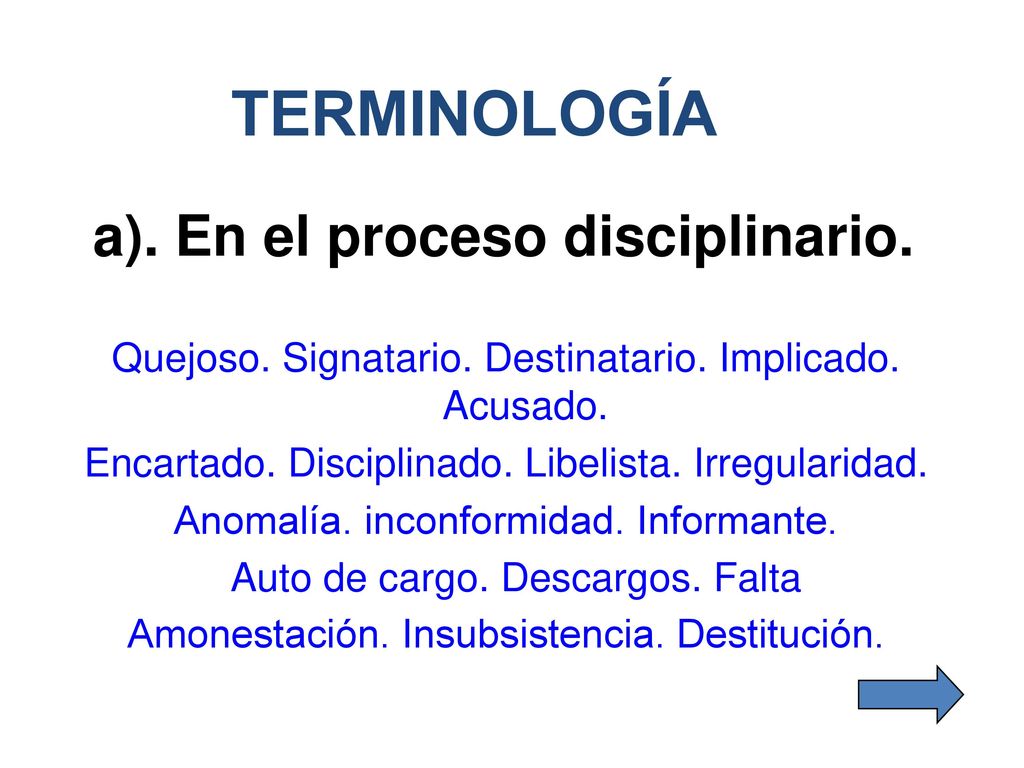 TERMINOLOGÍA

a). En el proceso disciplinario.

Quejoso. Signatario. Destinatario. Implicado. Acusado.

Encartado. Disciplinado. Libelista. Irregularidad.

Anomalía. inconformidad. Informante.

Auto de cargo. Descargos. Falta

Amonestación. Insubsistencia. Destitución.